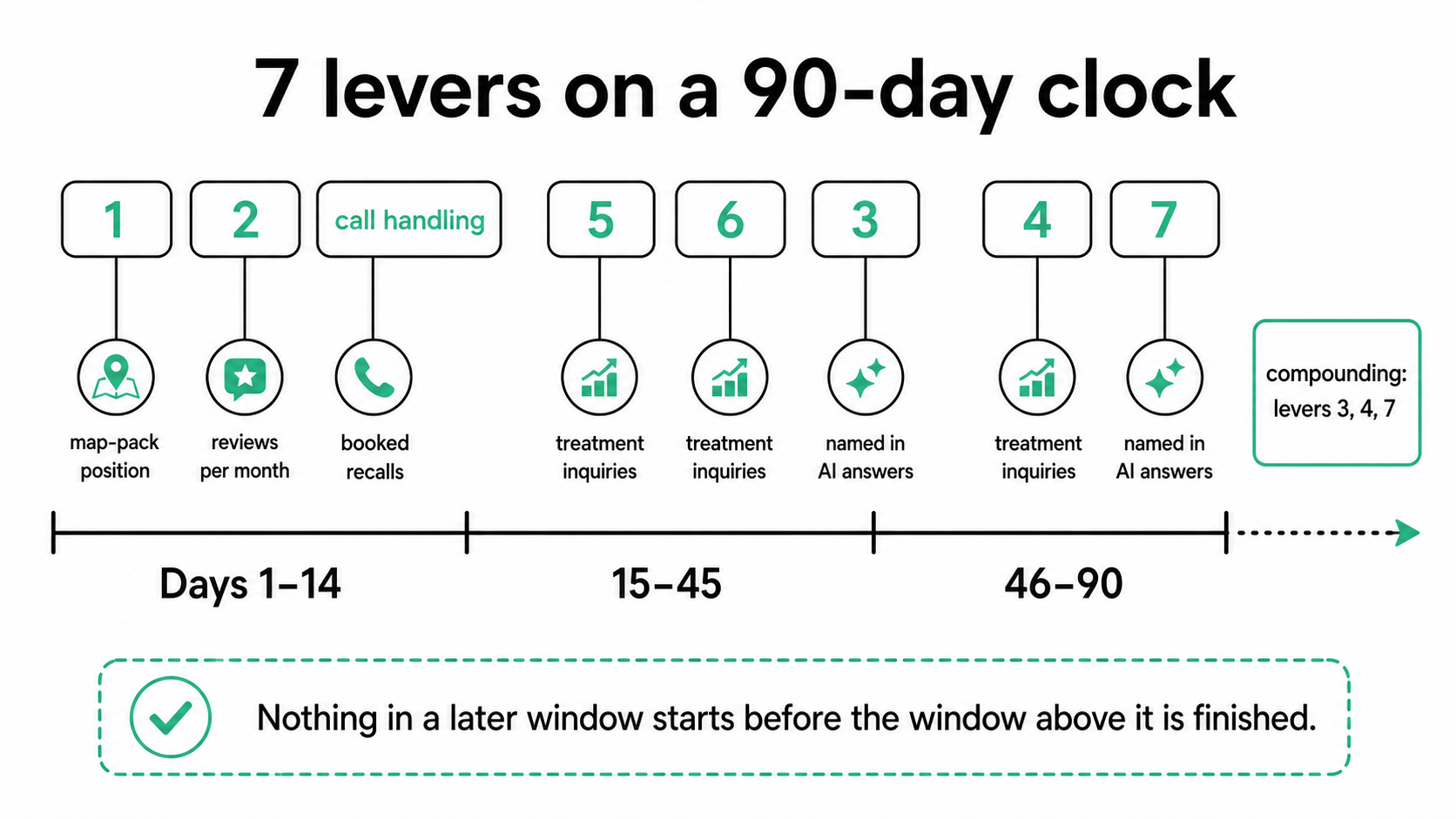 7 levers on a 90-day clock

1
map-pack position

2
reviews per month

call handling
booked recalls

5
treatment inquiries

6
treatment inquiries

3
named in AI answers

4
treatment inquiries

7
named in AI answers

compounding: levers 3, 4, 7

Days 1–14

15–45

46–90

Nothing in a later window starts before the window above it is finished.